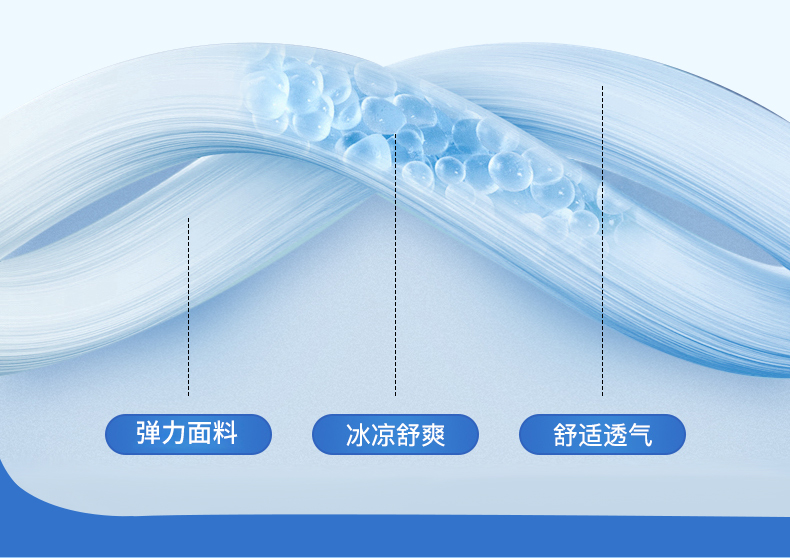 弹力面料

冰凉舒爽

舒适透气